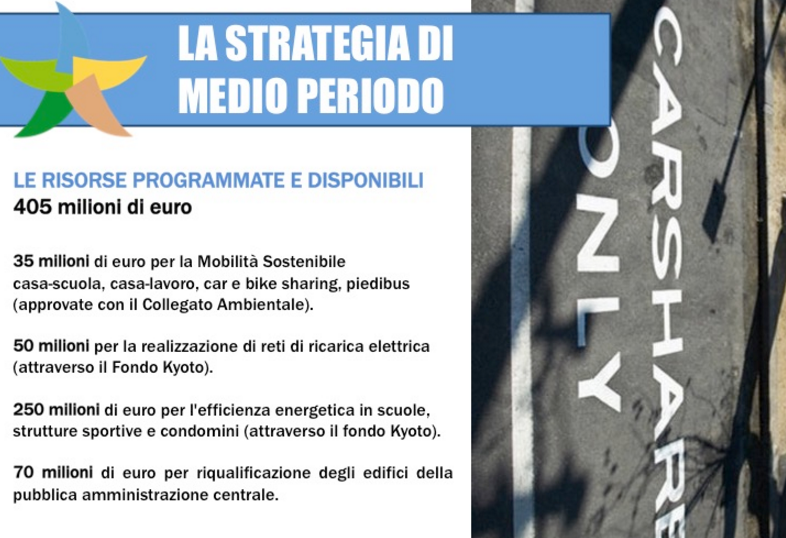 LA STRATEGIA DI MEDIO PERIODO

LE RISORSE PROGRAMMATE E DISPONIBILI
405 milioni di euro

35 milioni di euro per la Mobilità Sostenibile casa-scuola, casa-lavoro, car e bike sharing, piedibus (approvate con il Collegato Ambientale).

50 milioni per la realizzazione di reti di ricarica elettrica (attraverso il Fondo Kyoto).

250 milioni di euro per l'efficienza energetica in scuole, strutture sportive e condomini (attraverso il fondo Kyoto).

70 milioni di euro per riqualificazione degli edifici della pubblica amministrazione centrale.

CARSHARE
ONLY